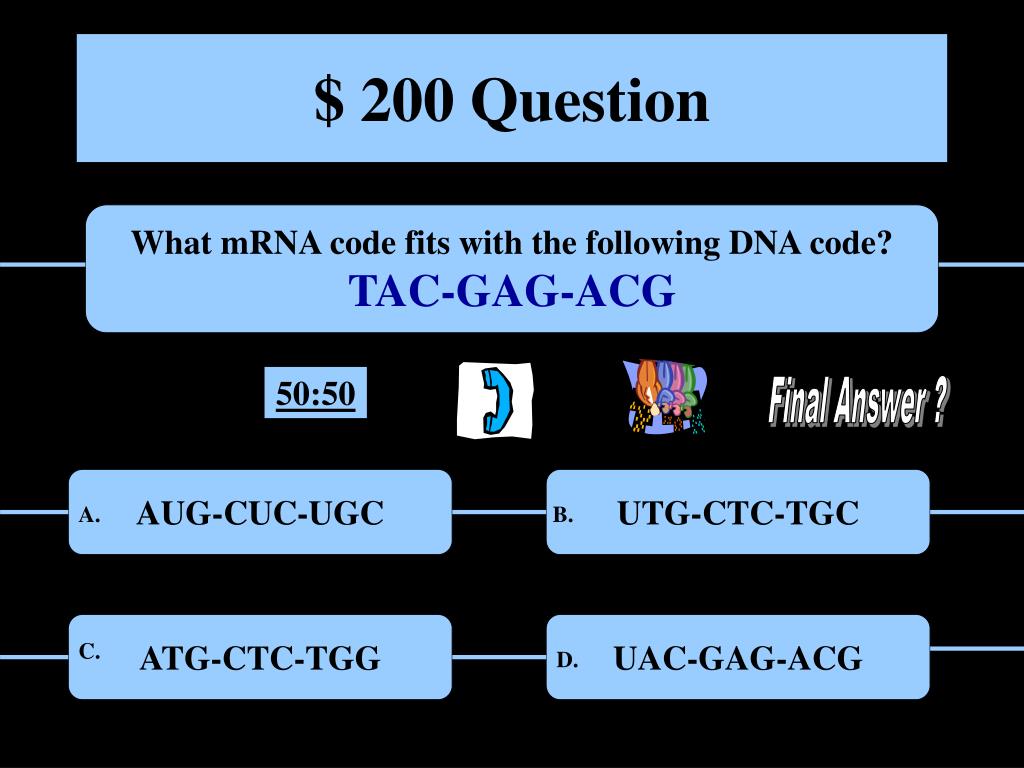 $ 200 Question

What mRNA code fits with the following DNA code?
TAC-GAG-ACG

50:50

Final Answer ?

A. AUG-CUC-UGC

B. UTG-CTC-TGC

C. ATG-CTC-TGG

D. UAC-GAG-ACG